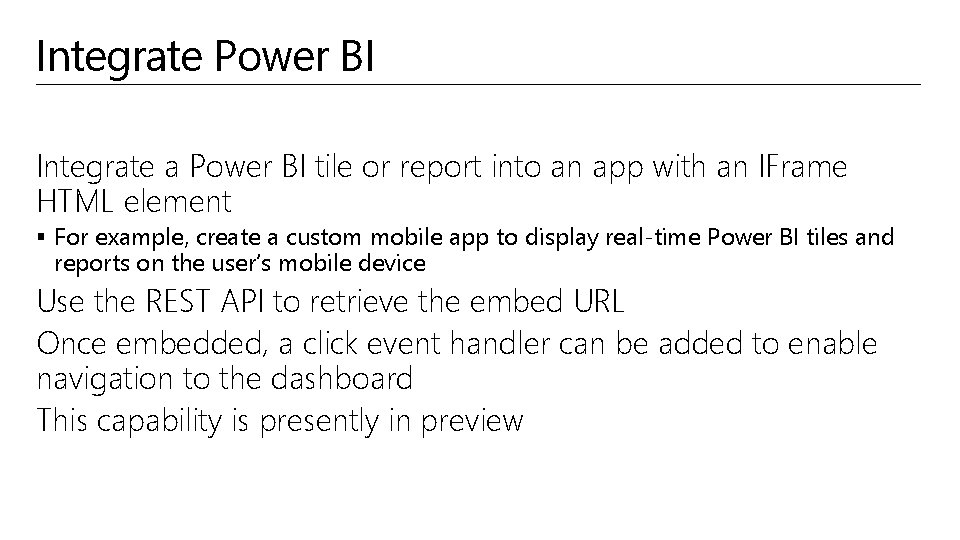 Integrate Power BI

Integrate a Power BI tile or report into an app with an IFrame HTML element

• For example, create a custom mobile app to display real-time Power BI tiles and reports on the user's mobile device

Use the REST API to retrieve the embed URL

Once embedded, a click event handler can be added to enable navigation to the dashboard

This capability is presently in preview